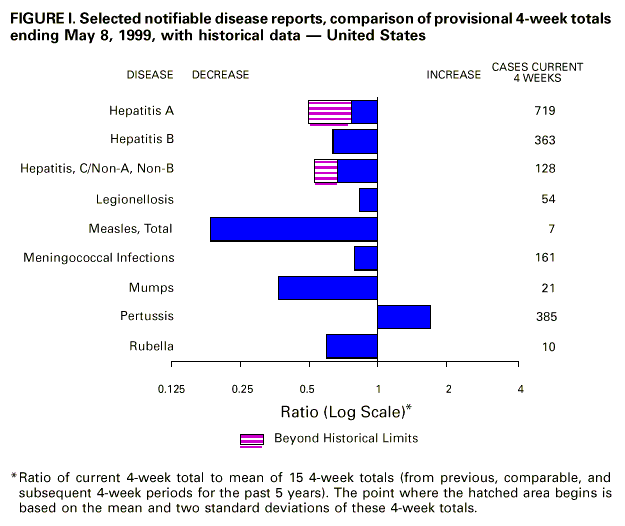 FIGURE I. Selected notifiable disease reports, comparison of provisional 4-week totals ending May 8, 1999, with historical data — United States

DISEASE DECREASE INCREASE CASES CURRENT 4 WEEKS

Hepatitis A 719
Hepatitis B 363
Hepatitis, C/Non-A, Non-B 128
Legionellosis 54
Measles, Total 7
Meningococcal Infections 161
Mumps 21
Pertussis 385
Rubella 10

0.125 0.25 0.5 1 2 4

Ratio (Log Scale)*

Beyond Historical Limits

*Ratio of current 4-week total to mean of 15 4-week totals (from previous, comparable, and subsequent 4-week periods for the past 5 years). The point where the hatched area begins is based on the mean and two standard deviations of these 4-week totals.